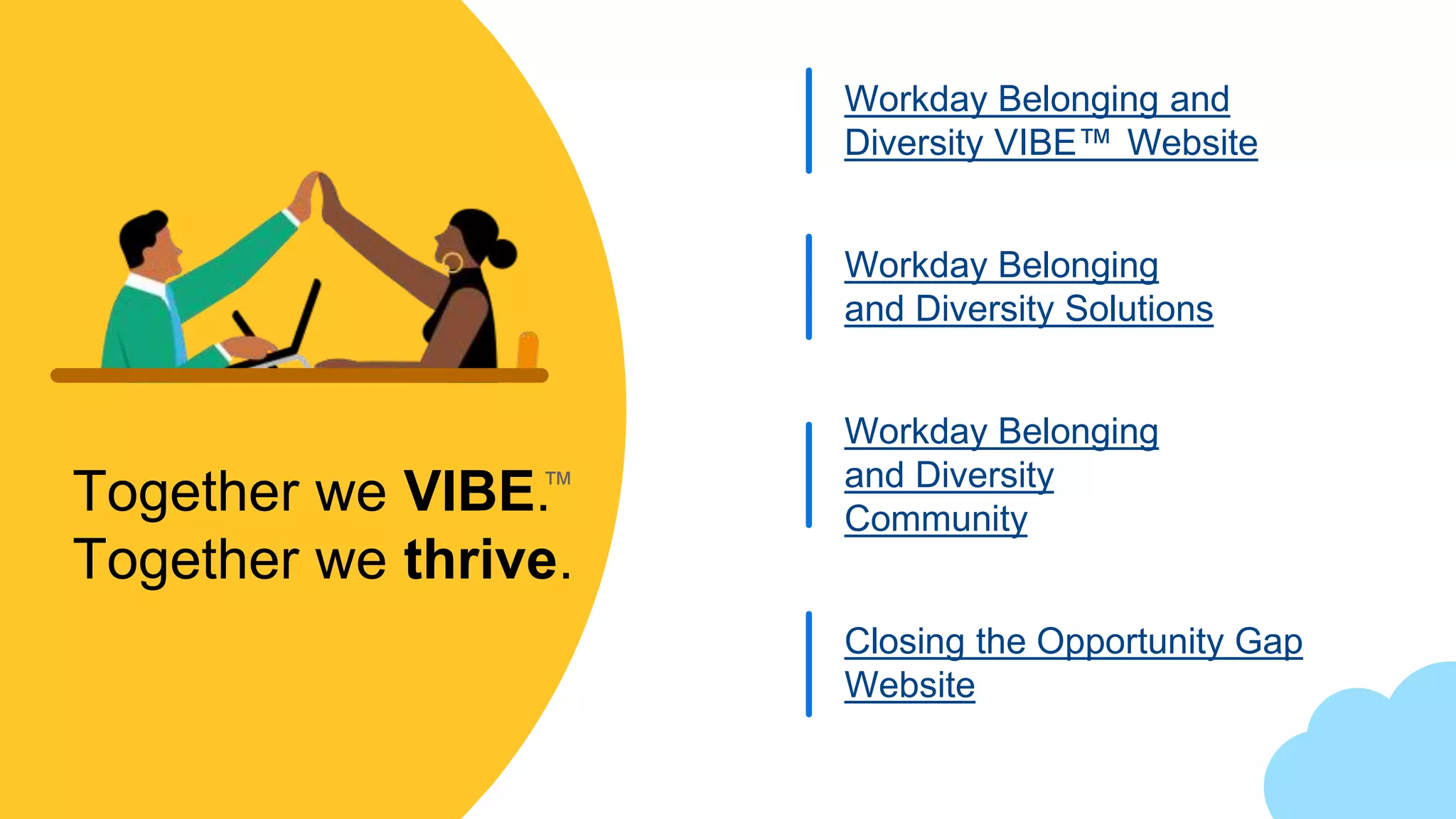 Together we VIBE.™
Together we thrive.

Workday Belonging and Diversity VIBE™ Website

Workday Belonging and Diversity Solutions

Workday Belonging and Diversity Community

Closing the Opportunity Gap Website